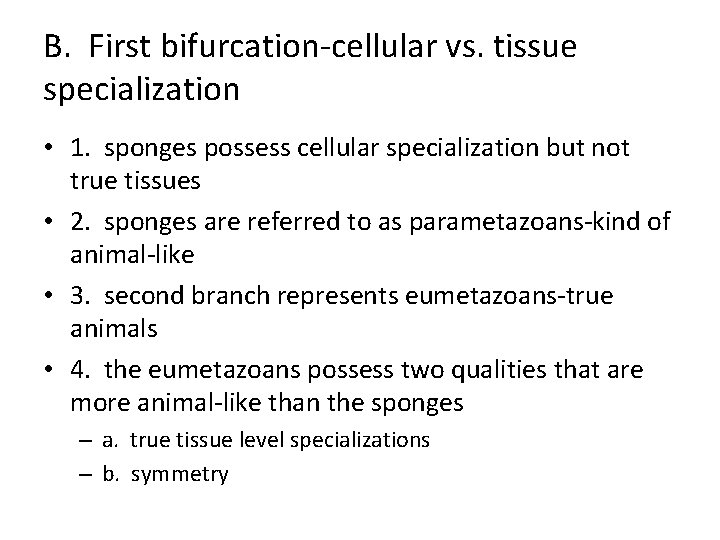 B. First bifurcation-cellular vs. tissue specialization

• 1. sponges possess cellular specialization but not true tissues

• 2. sponges are referred to as parametazoans-kind of animal-like

• 3. second branch represents eumetazoans-true animals

• 4. the eumetazoans possess two qualities that are more animal-like than the sponges

– a. true tissue level specializations

– b. symmetry